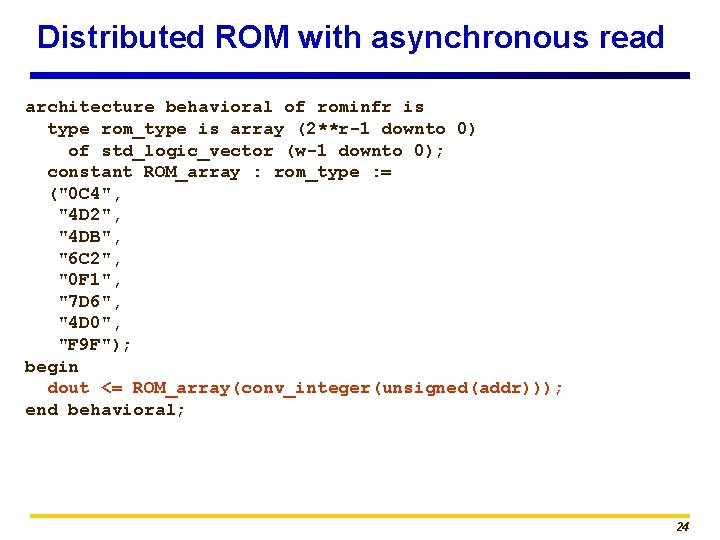 Distributed ROM with asynchronous read

architecture behavioral of rominfr is
  type rom_type is array (2**r-1 downto 0)
    of std_logic_vector (w-1 downto 0);
  constant ROM_array : rom_type :=
  ("0C4",
   "4D2",
   "4DB",
   "6C2",
   "0F1",
   "7D6",
   "4D0",
   "F9F");
begin
  dout <= ROM_array(conv_integer(unsigned(addr)));
end behavioral;

24